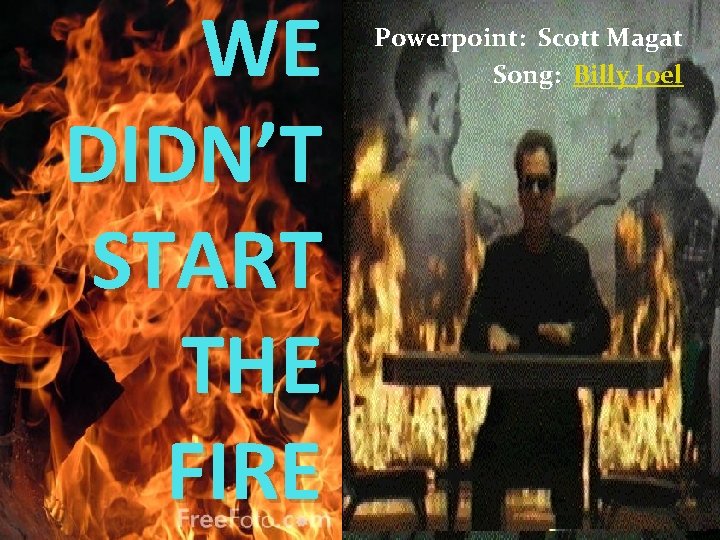 WE DIDN'T START THE FIRE

FreeFoto.com

Powerpoint: Scott Magat
Song: Billy Joel